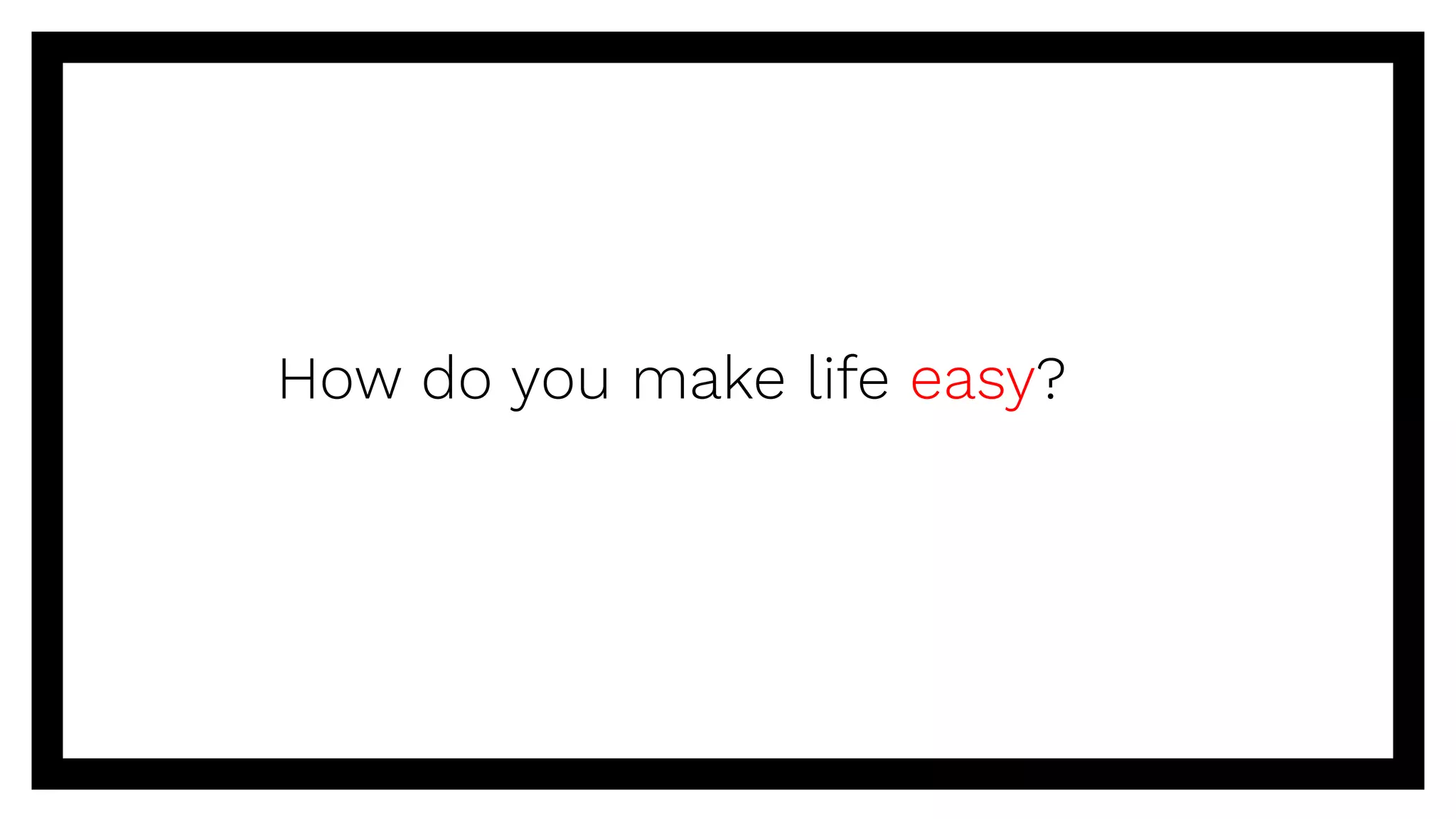 How do you make life easy?